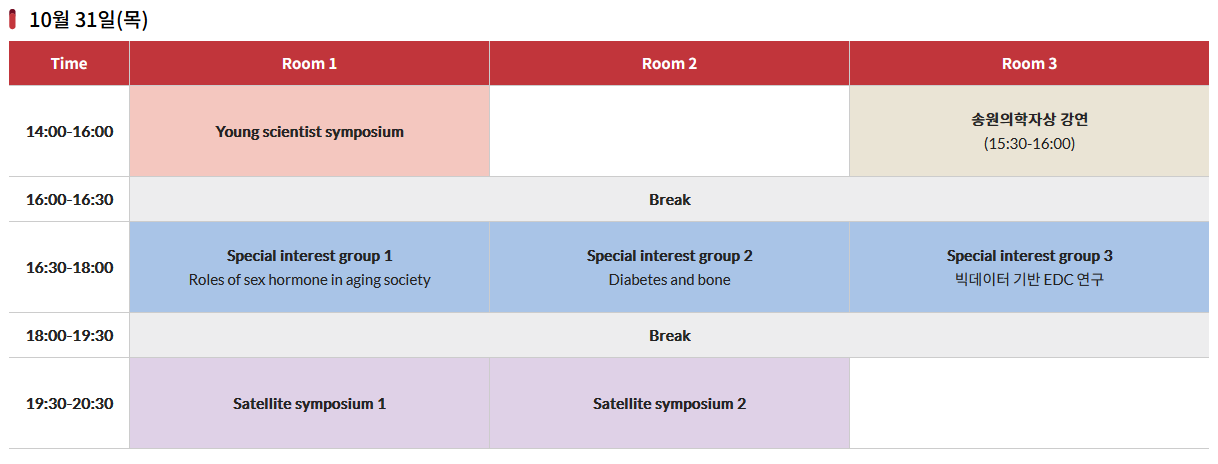 10월 31일(목)

| Time | Room 1 | Room 2 | Room 3 |
|---|---|---|---|
| 14:00-16:00 | Young scientist symposium | | 송원의학자상 강연 (15:30-16:00) |
| 16:00-16:30 | Break | | |
| 16:30-18:00 | Special interest group 1 Roles of sex hormone in aging society | Special interest group 2 Diabetes and bone | Special interest group 3 빅데이터 기반 EDC 연구 |
| 18:00-19:30 | Break | | |
| 19:30-20:30 | Satellite symposium 1 | Satellite symposium 2 | |